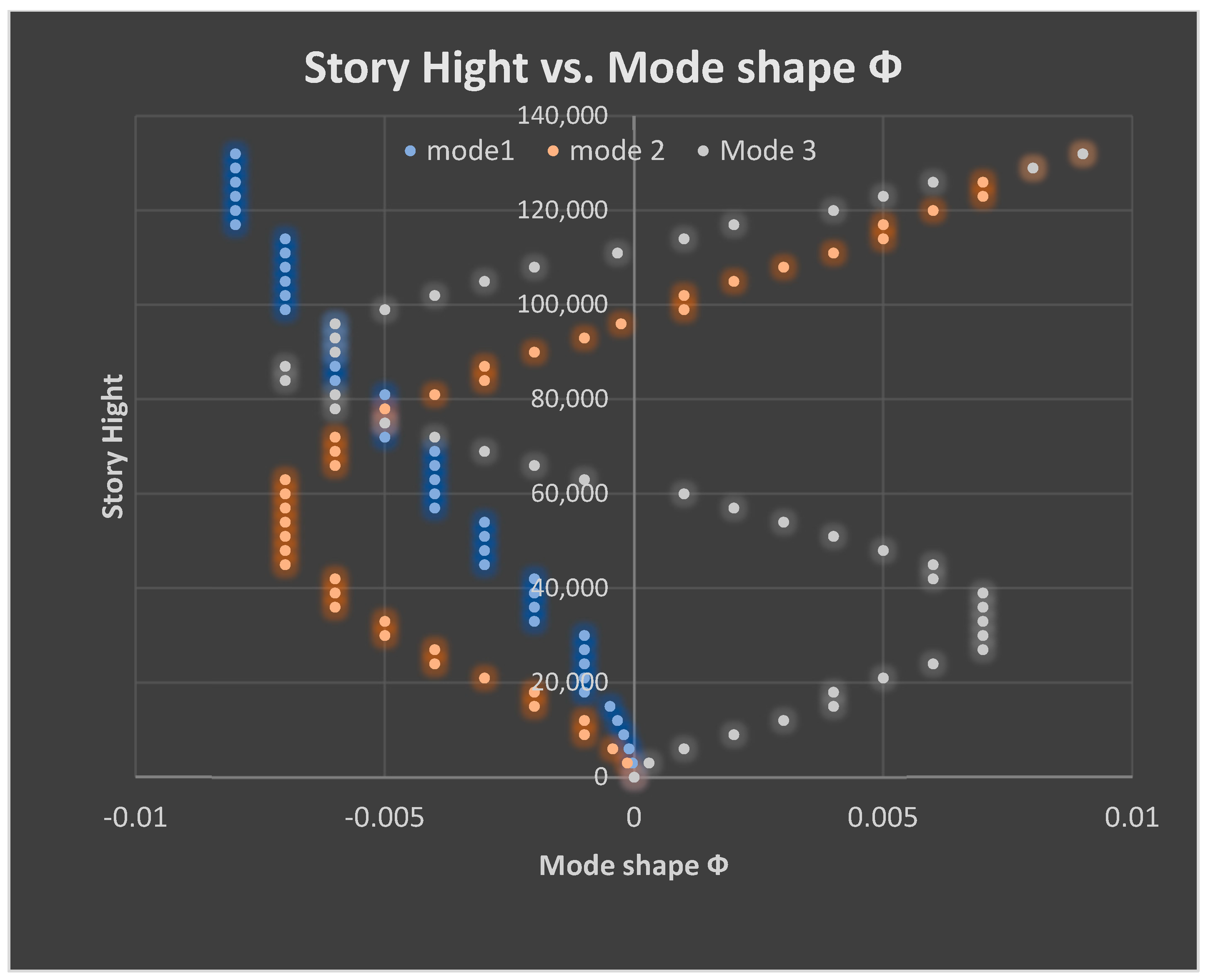 Story Hight vs. Mode shape Φ

mode1 mode 2 Mode 3

140,000
120,000
100,000
80,000
60,000
40,000
20,000
0

Story Hight

-0.01 -0.005 0 0.005 0.01

Mode shape Φ